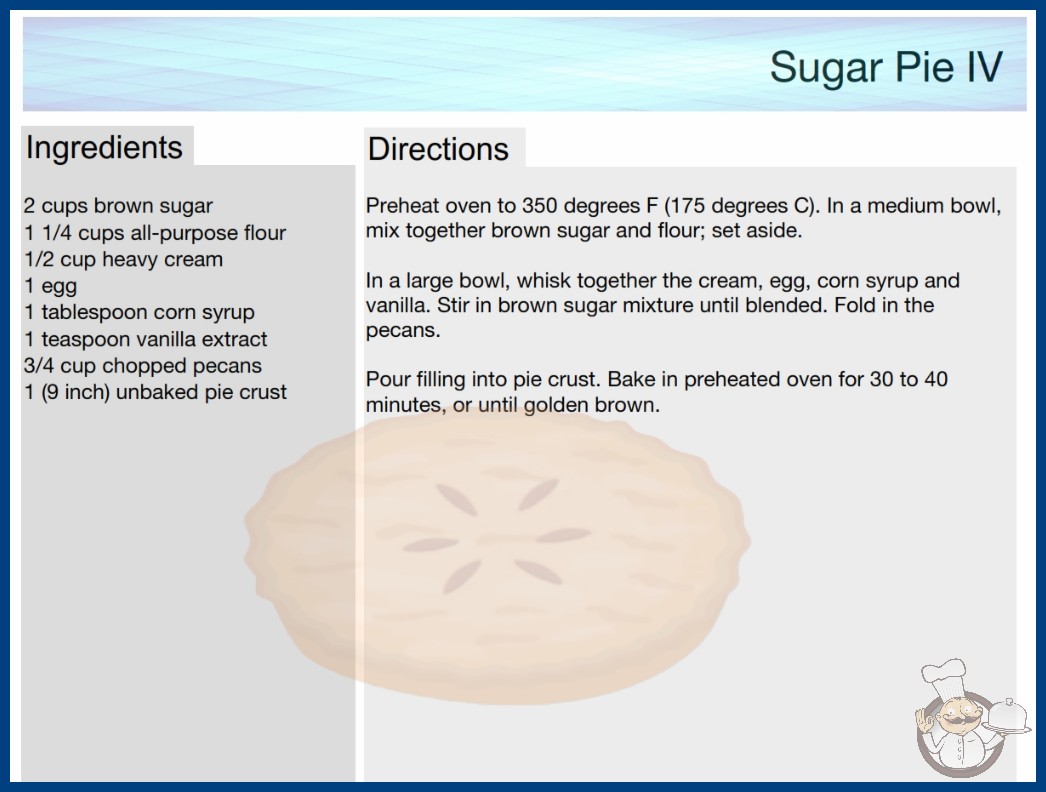 Sugar Pie IV

Ingredients

2 cups brown sugar
1 1/4 cups all-purpose flour
1/2 cup heavy cream
1 egg
1 tablespoon corn syrup
1 teaspoon vanilla extract
3/4 cup chopped pecans
1 (9 inch) unbaked pie crust

Directions

Preheat oven to 350 degrees F (175 degrees C). In a medium bowl, mix together brown sugar and flour; set aside.

In a large bowl, whisk together the cream, egg, corn syrup and vanilla. Stir in brown sugar mixture until blended. Fold in the pecans.

Pour filling into pie crust. Bake in preheated oven for 30 to 40 minutes, or until golden brown.